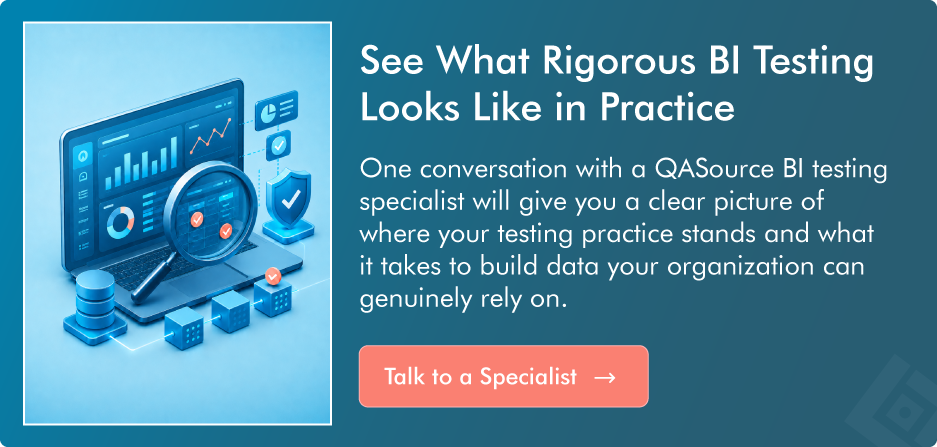 See What Rigorous BI Testing Looks Like in Practice

One conversation with a QASource BI testing specialist will give you a clear picture of where your testing practice stands and what it takes to build data your organization can genuinely rely on.

Talk to a Specialist →